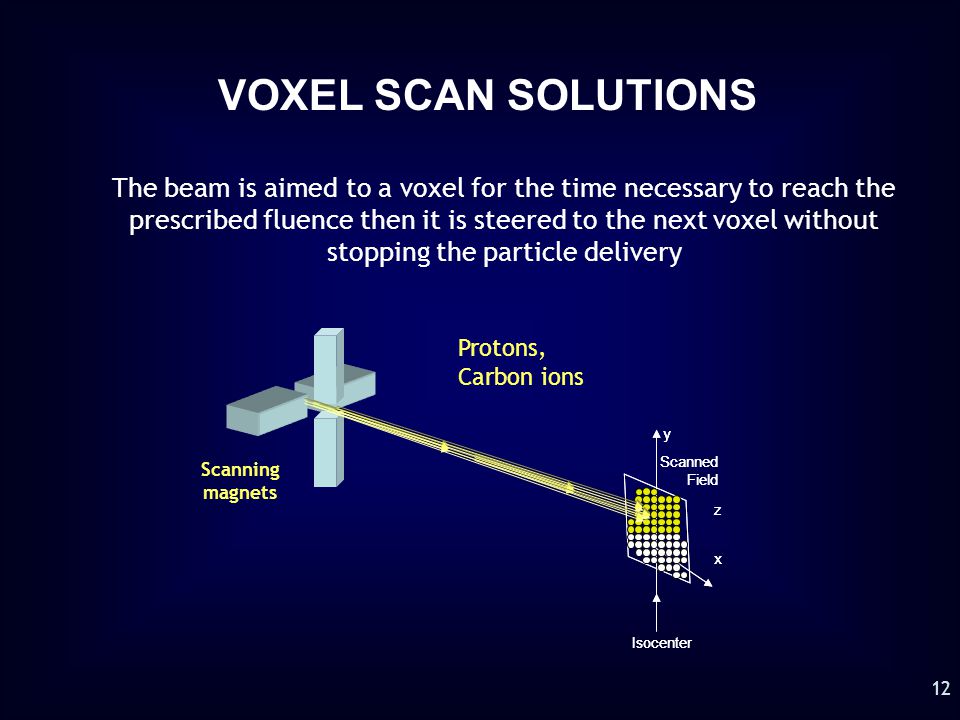 VOXEL SCAN SOLUTIONS

The beam is aimed to a voxel for the time necessary to reach the prescribed fluence then it is steered to the next voxel without stopping the particle delivery

Protons,
Carbon ions

Scanning magnets

y

Scanned Field

z

x

Isocenter

12